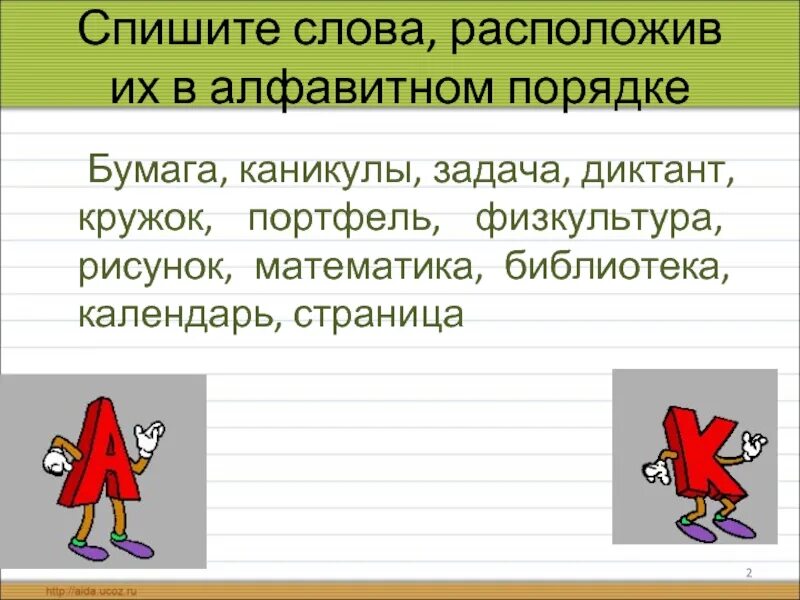 Спишите слова, расположив их в алфавитном порядке

Бумага, каникулы, задача, диктант, кружок, портфель, физкультура, рисунок, математика, библиотека, календарь, страница

А

К

2

http://aida.ucoz.ru